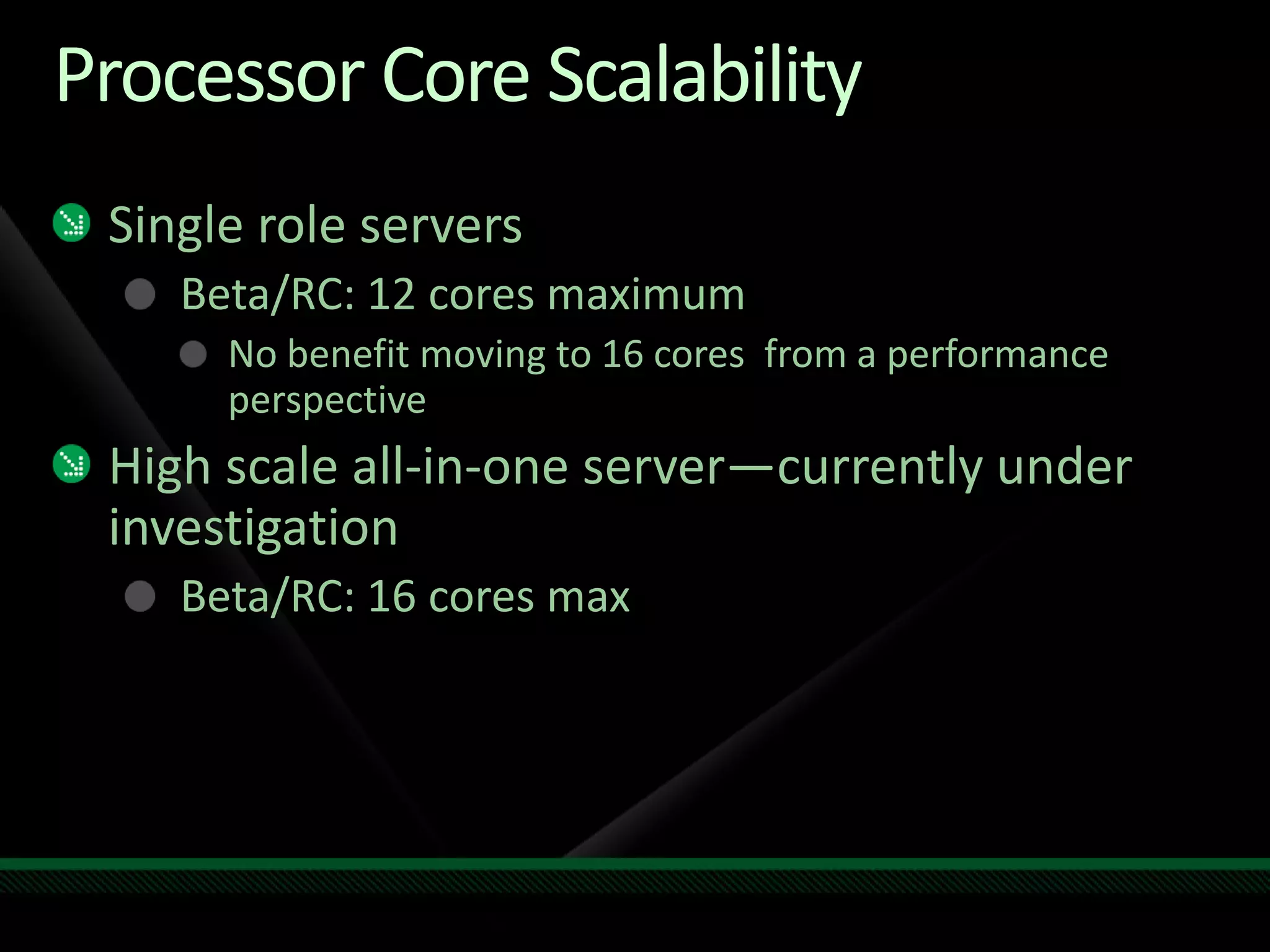 Processor Core Scalability

Single role servers

Beta/RC: 12 cores maximum

No benefit moving to 16 cores  from a performance perspective

High scale all-in-one server—currently under investigation

Beta/RC: 16 cores max